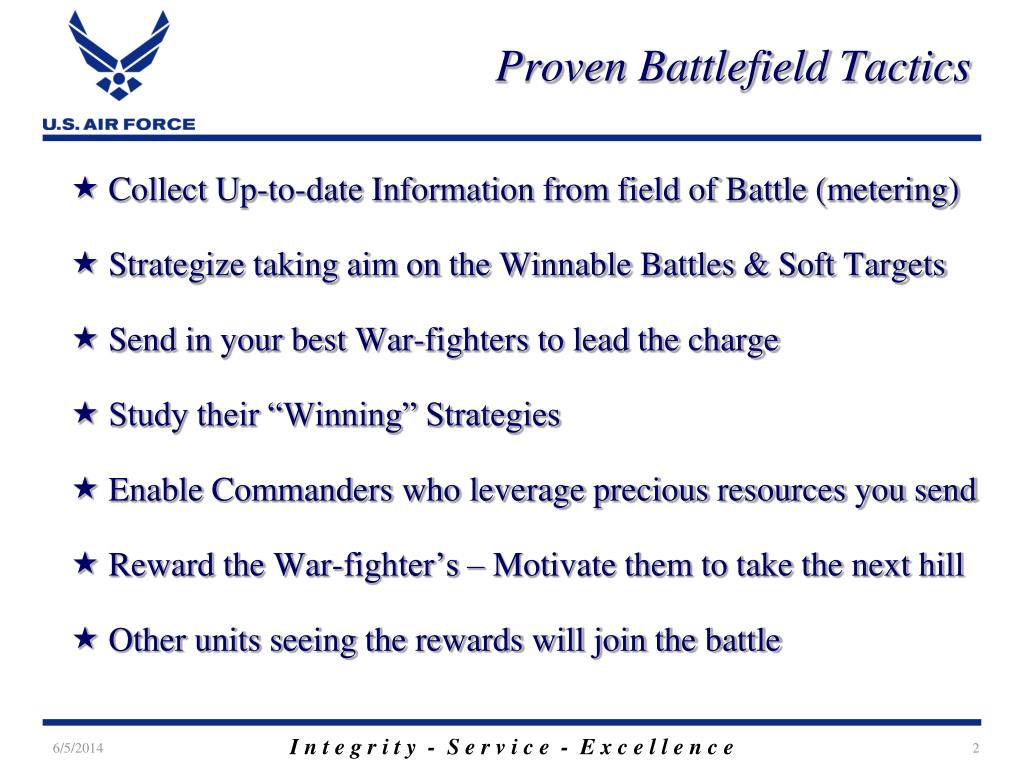 U.S. AIR FORCE

Proven Battlefield Tactics

★ Collect Up-to-date Information from field of Battle (metering)

★ Strategize taking aim on the Winnable Battles & Soft Targets

★ Send in your best War-fighters to lead the charge

★ Study their “Winning” Strategies

★ Enable Commanders who leverage precious resources you send

★ Reward the War-fighter’s – Motivate them to take the next hill

★ Other units seeing the rewards will join the battle

6/5/2014

Integrity - Service - Excellence

2